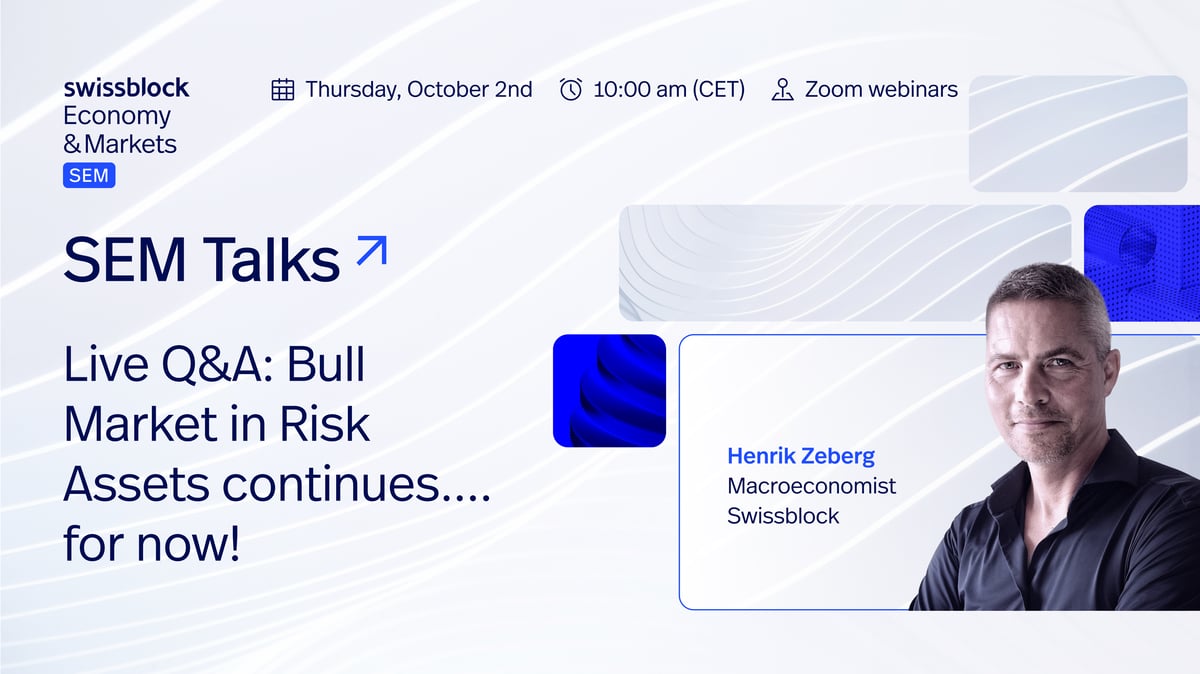 swissblock
Economy
& Markets
SEM

Thursday, October 2nd 10:00 am (CET) Zoom webinars

SEM Talks

Live Q&A: Bull Market in Risk Assets continues.... for now!

Henrik Zeberg
Macroeconomist
Swissblock